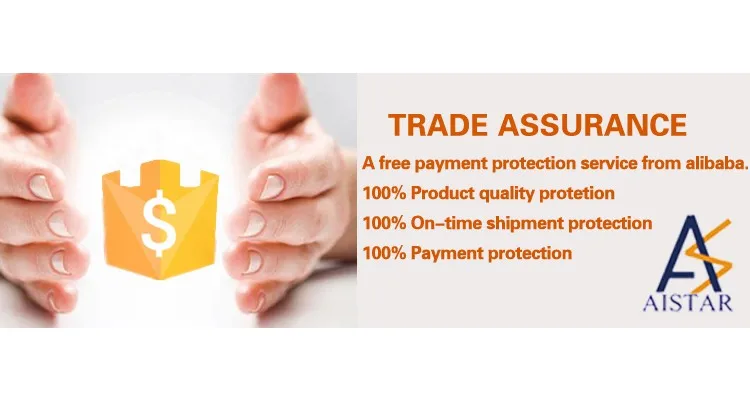 $

TRADE ASSURANCE

A free payment protection service from alibaba.

100% Product quality protetion

100% On–time shipment protection

100% Payment protection

AISTAR